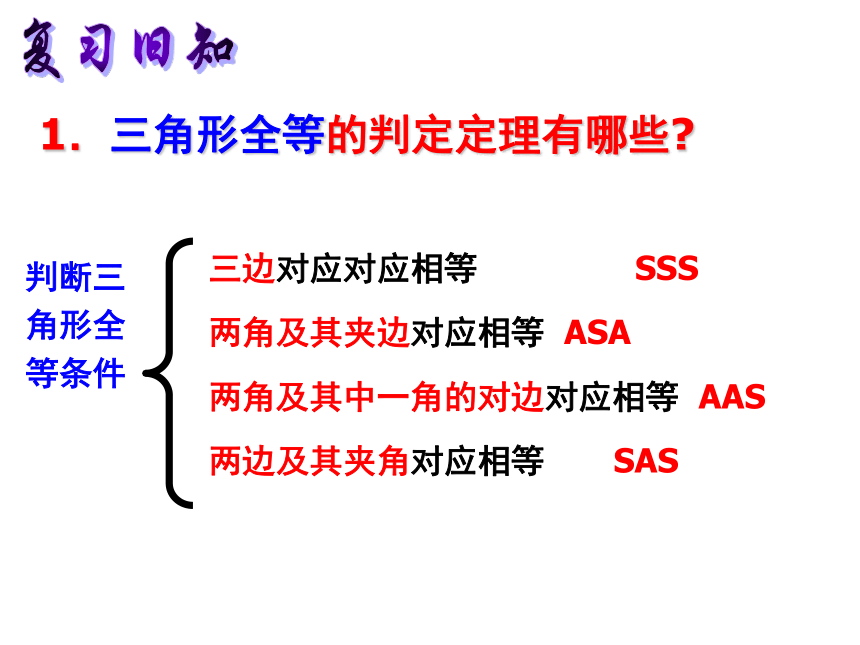 复习旧知

1. 三角形全等的判定定理有哪些?

判断三角形全等条件

三边对应对应相等 SSS

两角及其夹边对应相等 ASA

两角及其中一角的对边对应相等 AAS

两边及其夹角对应相等 SAS